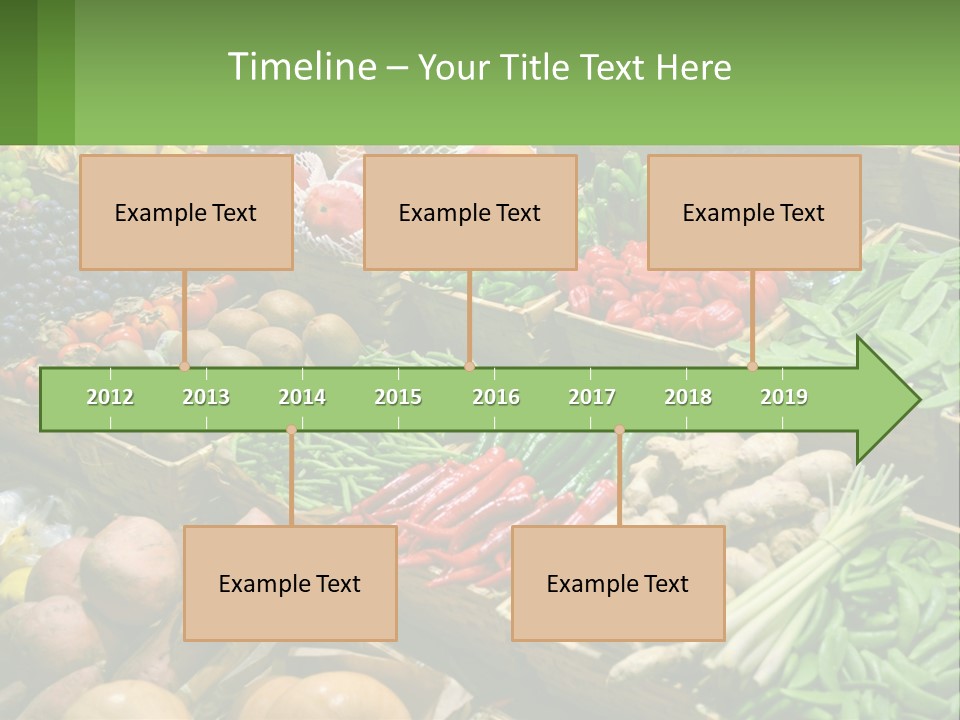 Timeline – Your Title Text Here

Example Text

Example Text

Example Text

2012 2013 2014 2015 2016 2017 2018 2019

Example Text

Example Text